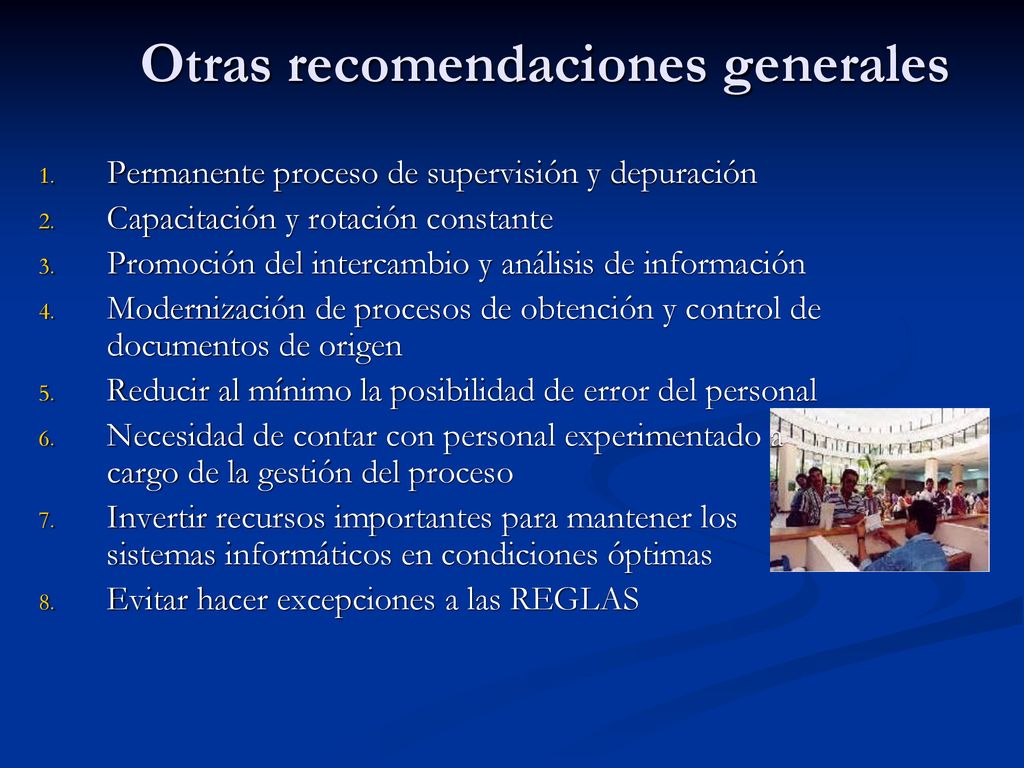 Otras recomendaciones generales

1. Permanente proceso de supervisión y depuración
2. Capacitación y rotación constante
3. Promoción del intercambio y análisis de información
4. Modernización de procesos de obtención y control de documentos de origen
5. Reducir al mínimo la posibilidad de error del personal
6. Necesidad de contar con personal experimentado a cargo de la gestión del proceso
7. Invertir recursos importantes para mantener los sistemas informáticos en condiciones óptimas
8. Evitar hacer excepciones a las REGLAS